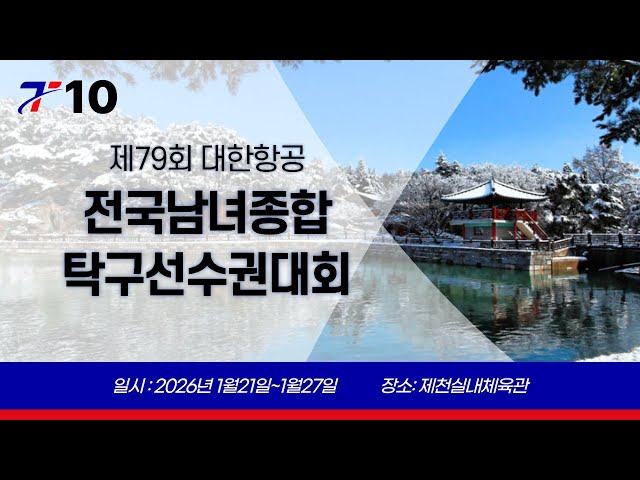 T10

제79회 대한항공

전국남녀종합
탁구선수권대회

일시 : 2026년 1월21일~1월27일

장소: 제천실내체육관